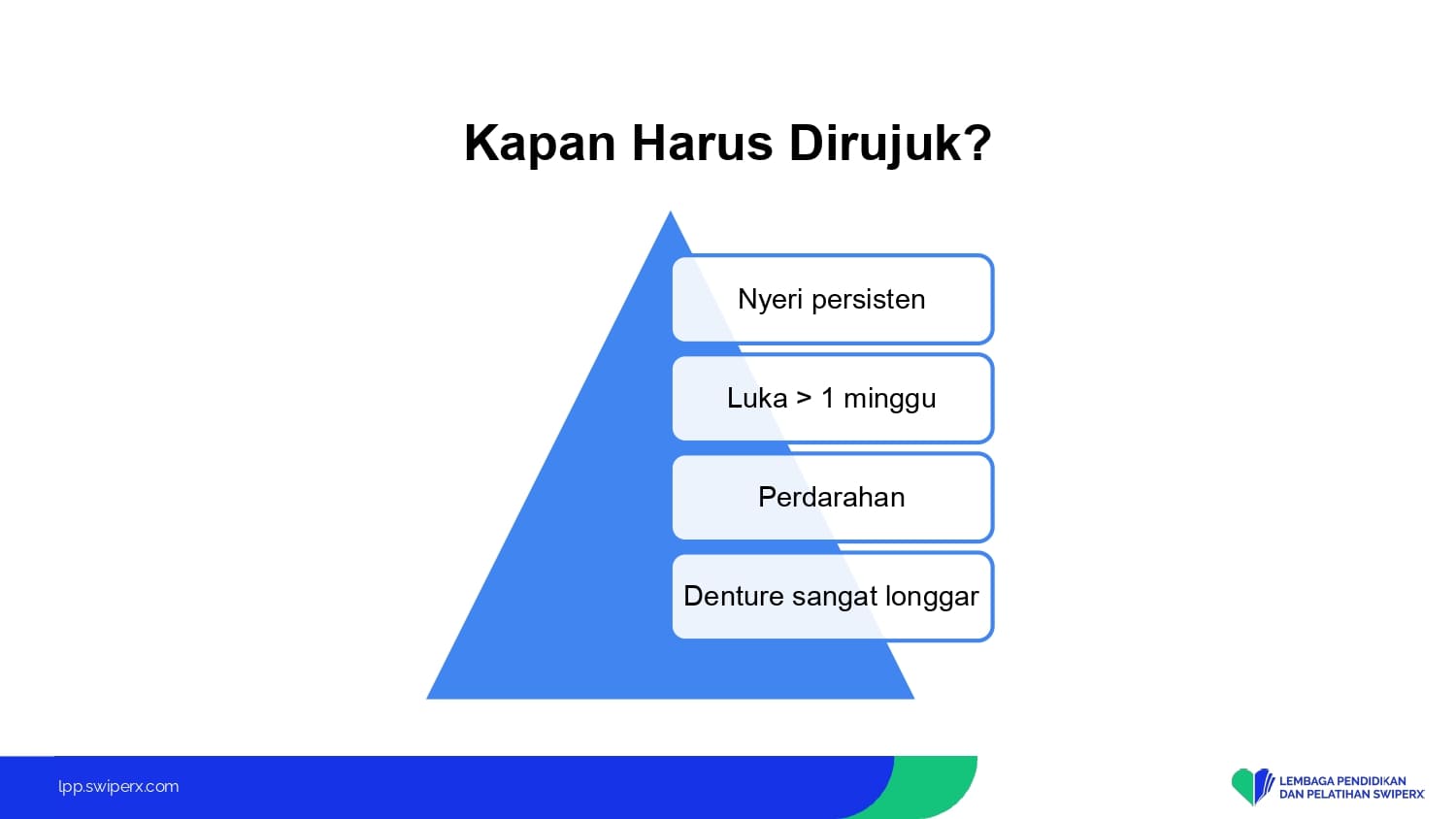 Kapan Harus Dirujuk?

Nyeri persisten

Luka > 1 minggu

Perdarahan

Denture sangat longgar

lpp.swiperx.com

LEMBAGA PENDIDIKAN DAN PELATIHAN SWIPERX